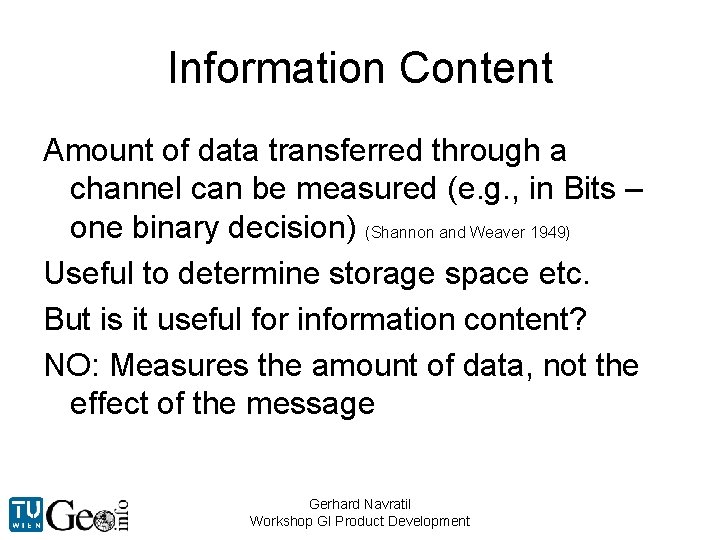 Information Content

Amount of data transferred through a channel can be measured (e.g., in Bits – one binary decision) (Shannon and Weaver 1949)

Useful to determine storage space etc.

But is it useful for information content?

NO: Measures the amount of data, not the effect of the message

TU WIEN Geo info

Gerhard Navratil
Workshop GI Product Development